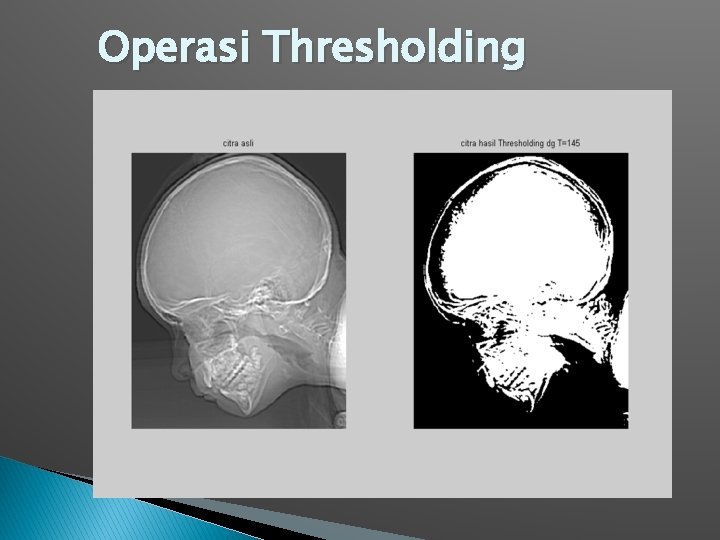 Operasi Thresholding

citra asli

citra hasil Thresholding dg T=145